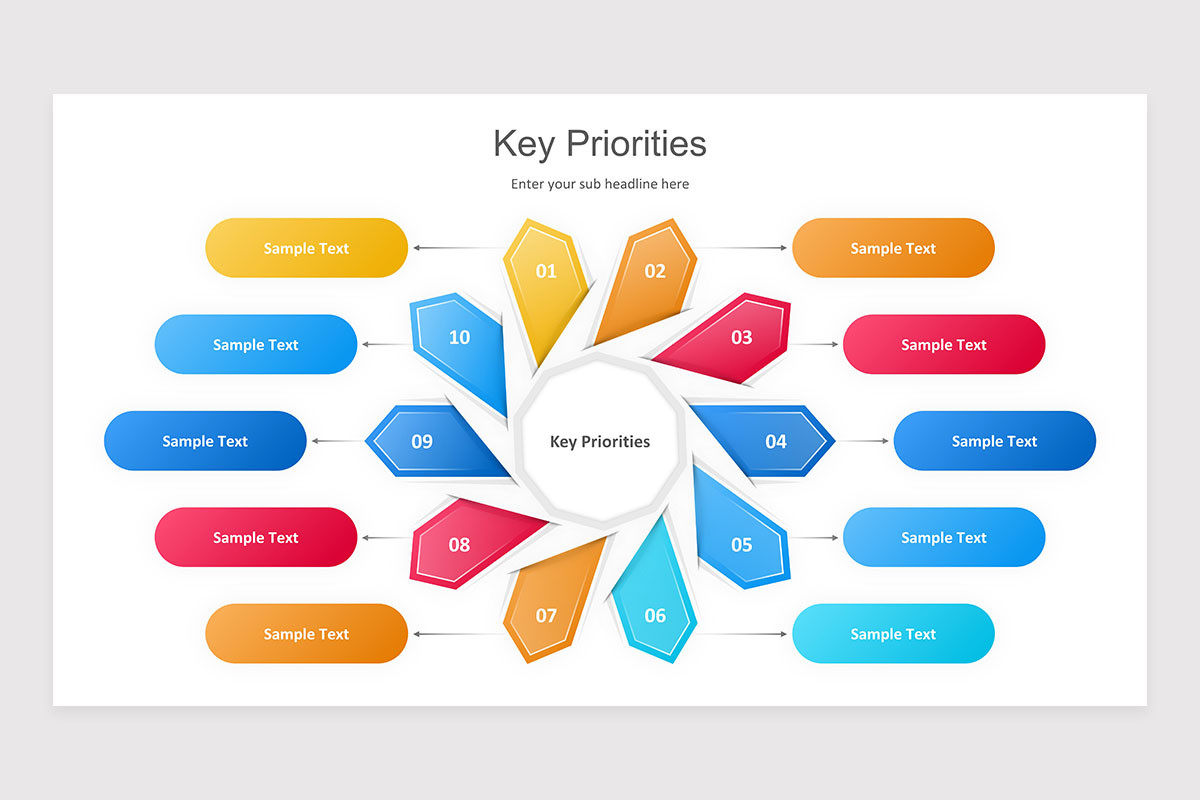 Key Priorities

Enter your sub headline here

Sample Text

01

02

Sample Text

Sample Text

10

03

Sample Text

Sample Text

09

Key Priorities

04

Sample Text

Sample Text

08

05

Sample Text

Sample Text

07

06

Sample Text